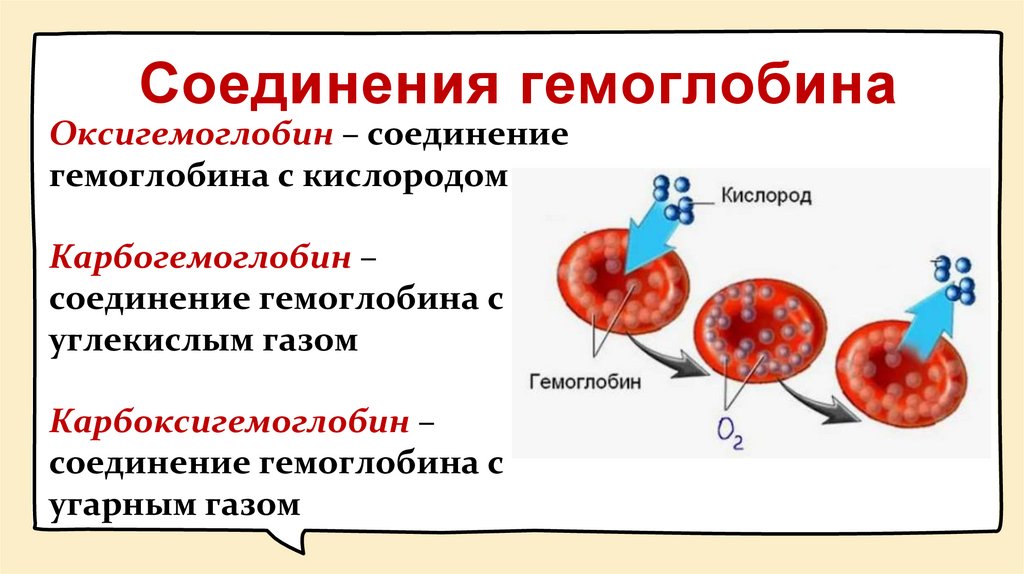 Соединения гемоглобина

Оксигемоглобин – соединение гемоглобина с кислородом

Карбогемоглобин – соединение гемоглобина с углекислым газом

Карбоксигемоглобин – соединение гемоглобина с угарным газом

Кислород

Гемоглобин

$O_2$